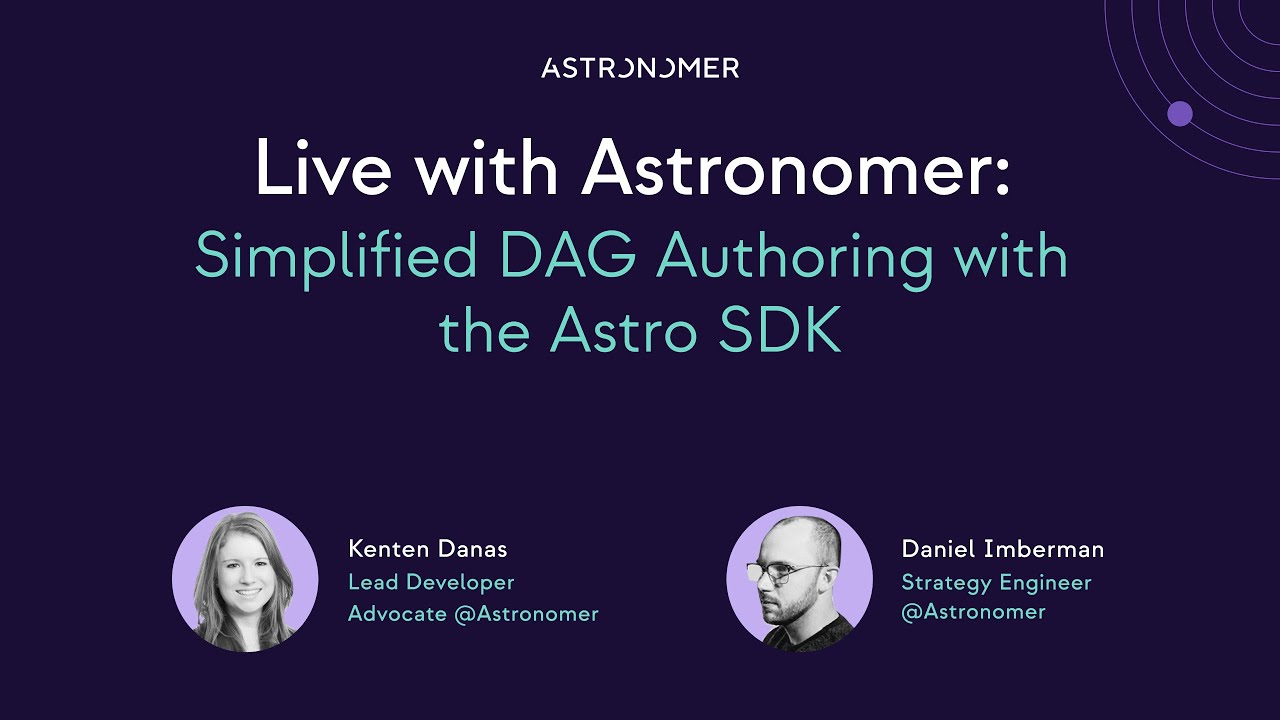 ASTRONOMER

Live with Astronomer:
Simplified DAG Authoring with the Astro SDK

Kenten Danas
Lead Developer Advocate @Astronomer

Daniel Imberman
Strategy Engineer @Astronomer